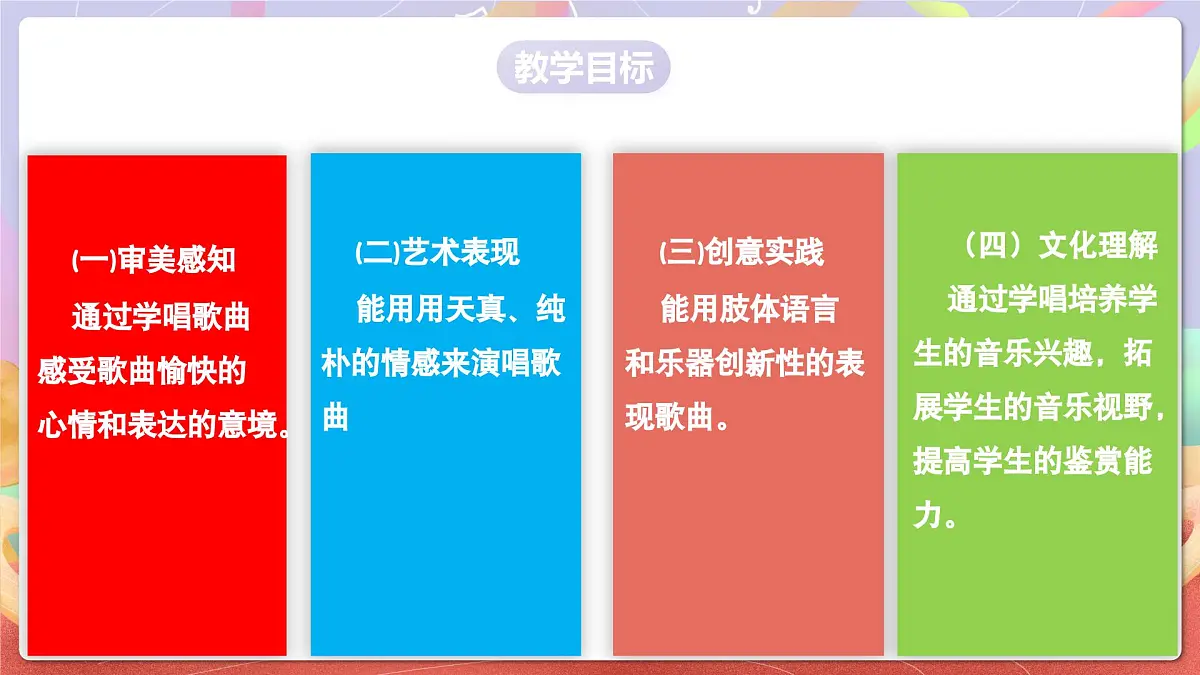 教学目标

(一)审美感知
通过学唱歌曲感受歌曲愉快的心情和表达的意境。

(二)艺术表现
能用用天真、纯朴的情感来演唱歌曲

(三)创意实践
能用肢体语言和乐器创新性的表现歌曲。

（四）文化理解
通过学唱培养学生的音乐兴趣，拓展学生的音乐视野，提高学生的鉴赏能力。